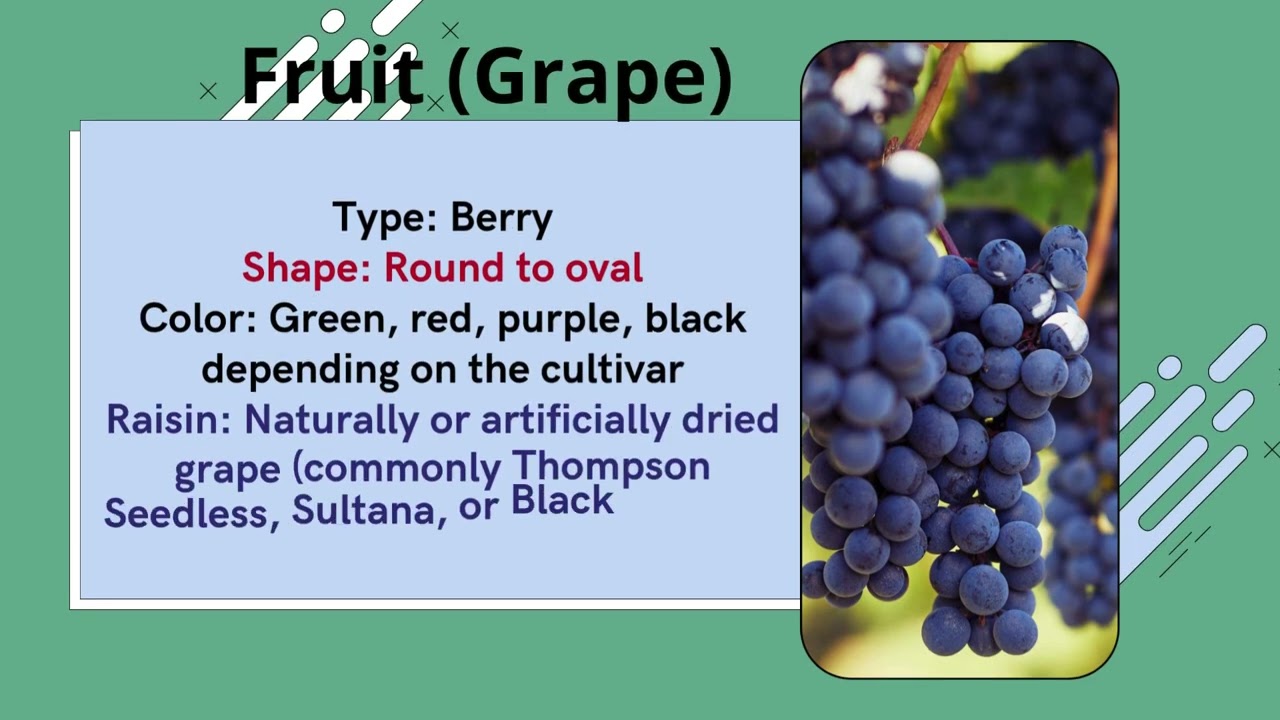 Fruit (Grape)

Type: Berry
Shape: Round to oval
Color: Green, red, purple, black depending on the cultivar
Raisin: Naturally or artificially dried grape (commonly Thompson Seedless, Sultana, or Black